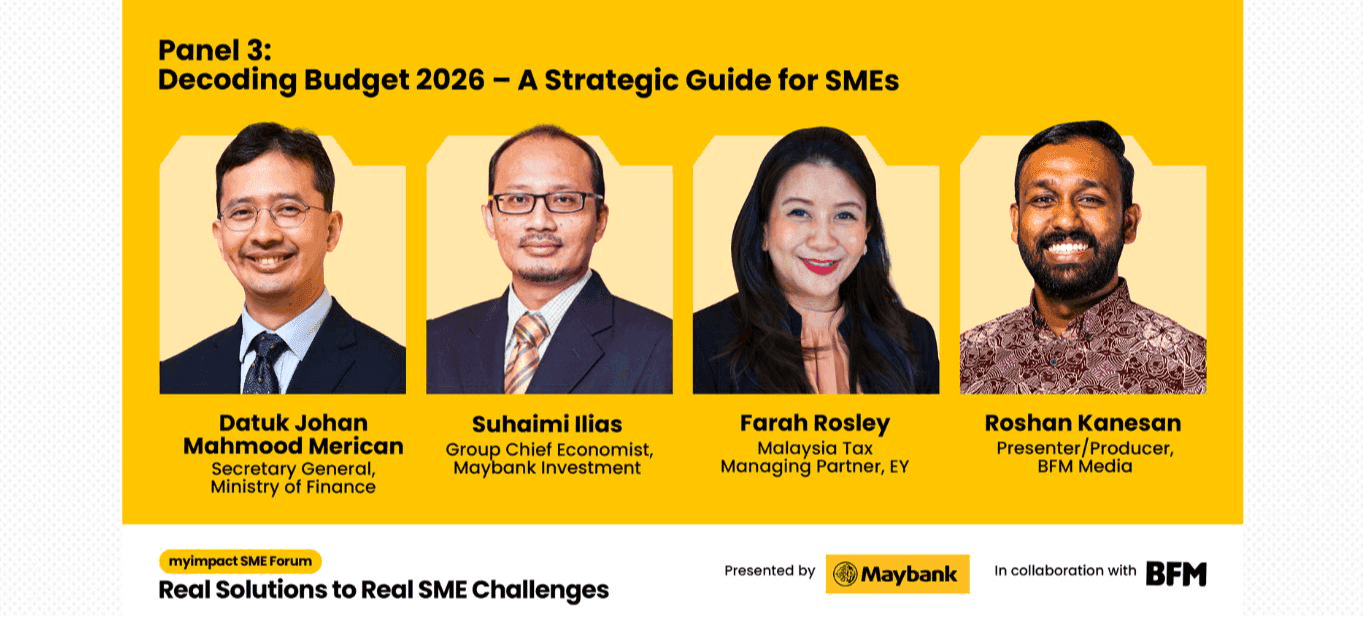 Panel 3:
Decoding Budget 2026 – A Strategic Guide for SMEs

Datuk Johan Mahmood Merican
Secretary General, Ministry of Finance

Suhaimi Ilias
Group Chief Economist, Maybank Investment

Farah Rosley
Malaysia Tax Managing Partner, EY

Roshan Kanesan
Presenter/Producer, BFM Media

myimpact SME Forum
Real Solutions to Real SME Challenges

Presented by Maybank

In collaboration with BFM